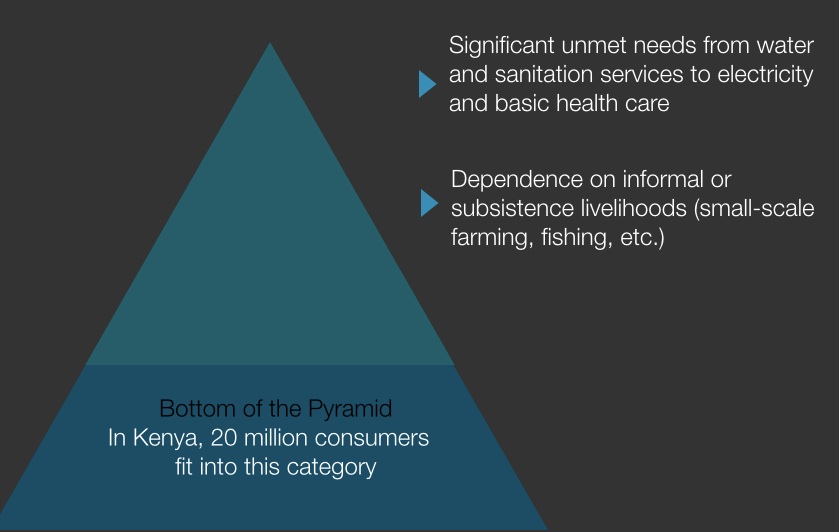 Significant unmet needs from water and sanitation services to electricity and basic health care

Dependence on informal or subsistence livelihoods (small-scale farming, fishing, etc.)

Bottom of the Pyramid
In Kenya, 20 million consumers fit into this category